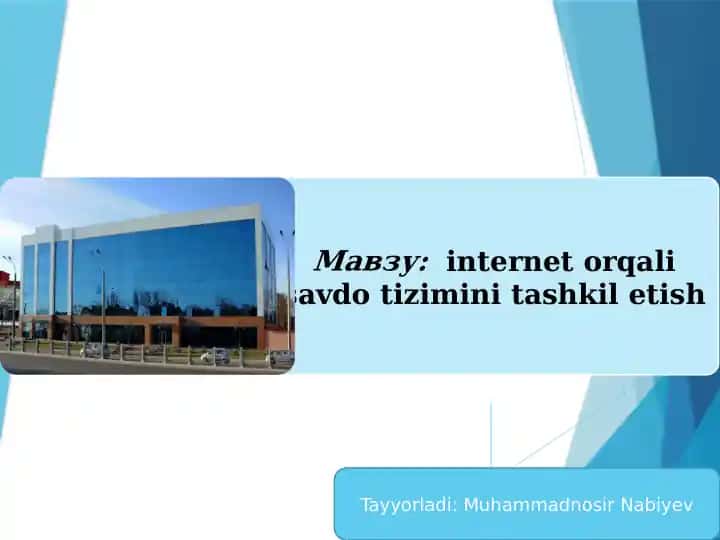 Мавзу: internet orqali savdo tizimini tashkil etish

Tayyorladi: Muhammadnosir Nabiyev